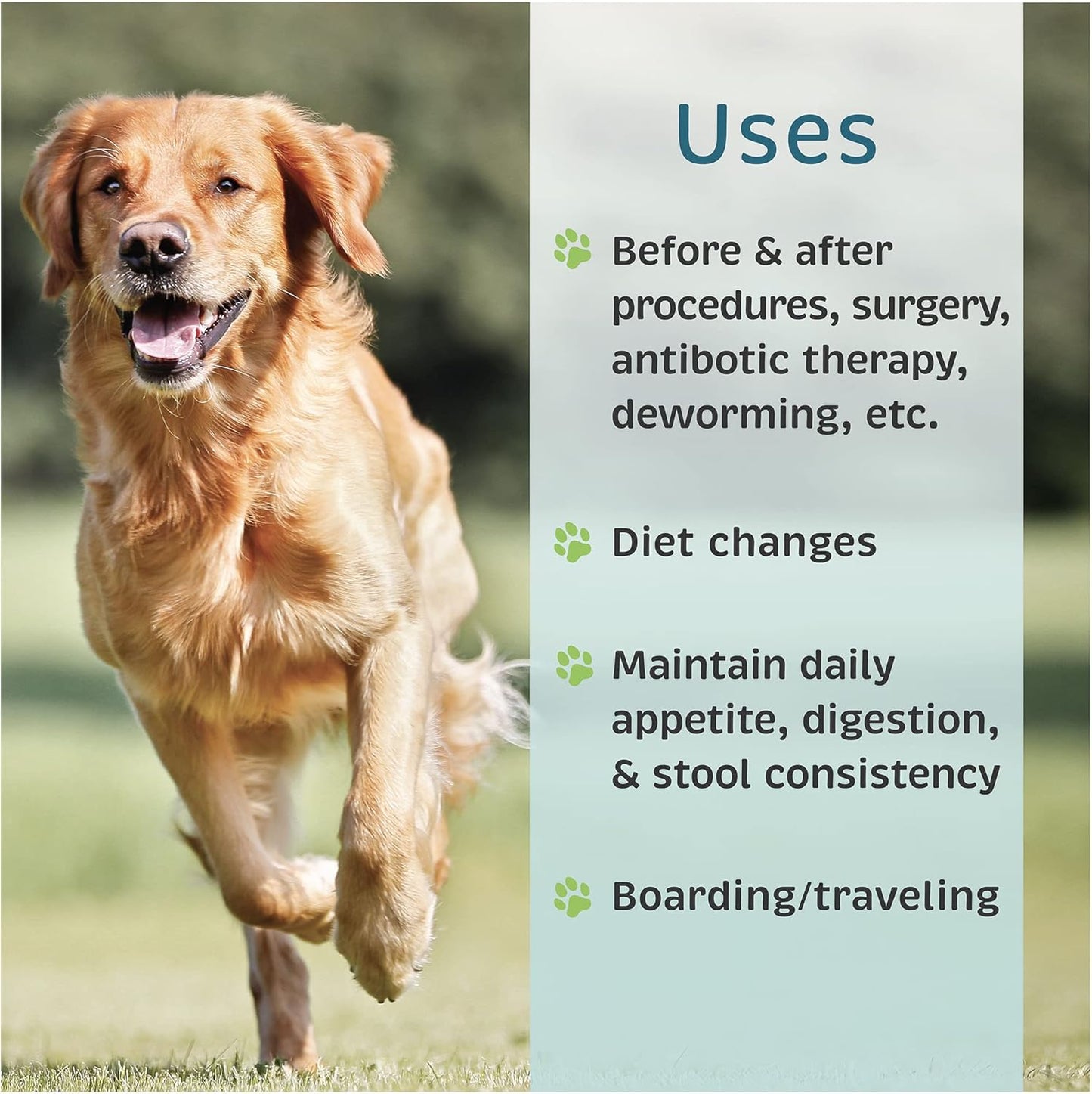 Uses

Before & after procedures, surgery, antibotic therapy, deworming, etc.

Diet changes

Maintain daily appetite, digestion, & stool consistency

Boarding/traveling